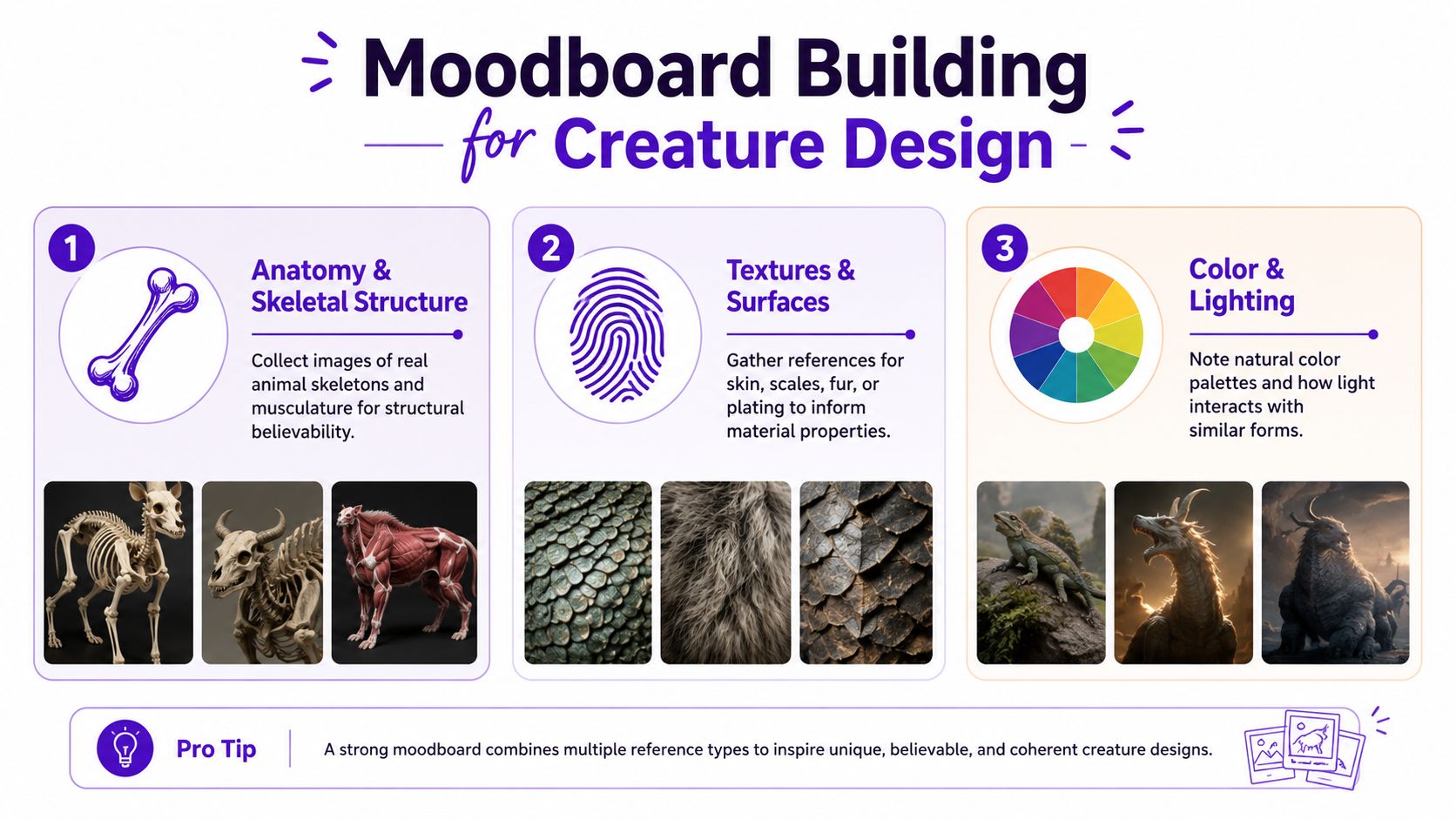 Moodboard Building
for Creature Design

1
Anatomy & Skeletal Structure
Collect images of real animal skeletons and musculature for structural believability.

2
Textures & Surfaces
Gather references for skin, scales, fur, or plating to inform material properties.

3
Color & Lighting
Note natural color palettes and how light interacts with similar forms.

Pro Tip
A strong moodboard combines multiple reference types to inspire unique, believable, and coherent creature designs.